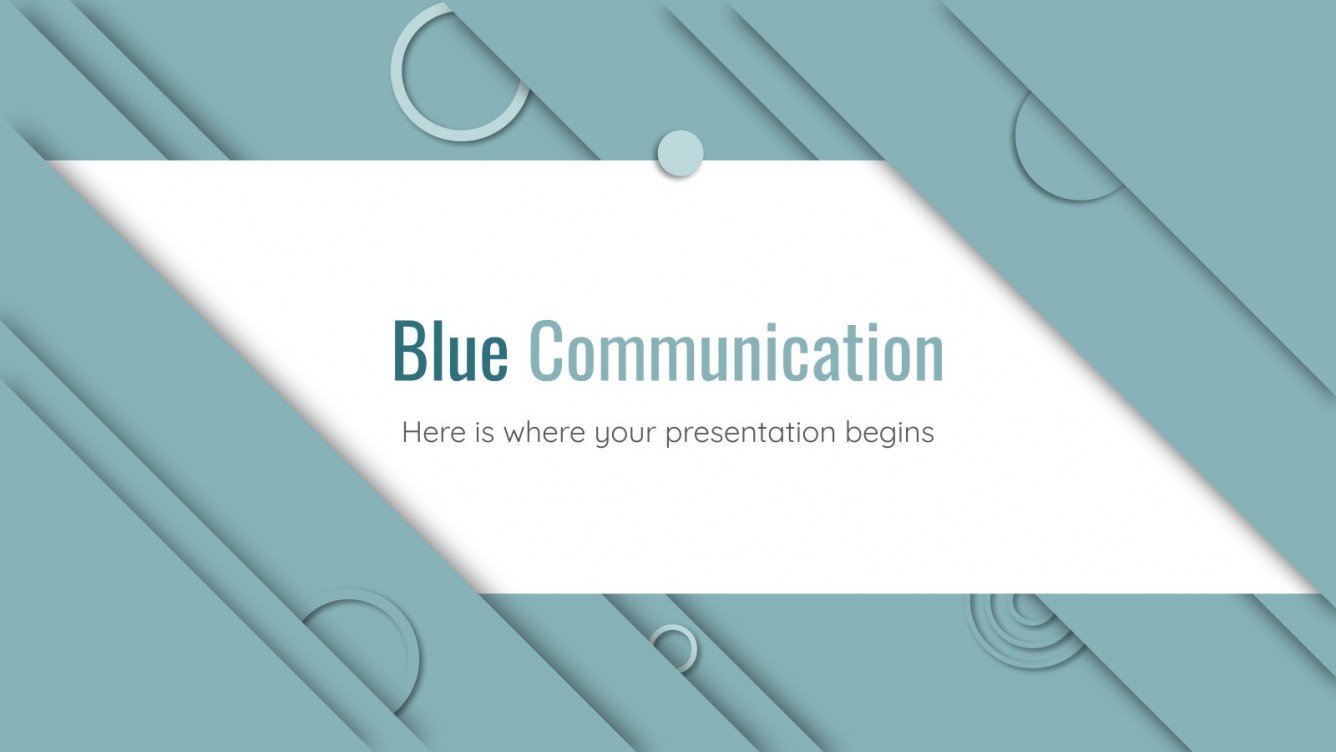 Blue Communication

Here is where your presentation begins